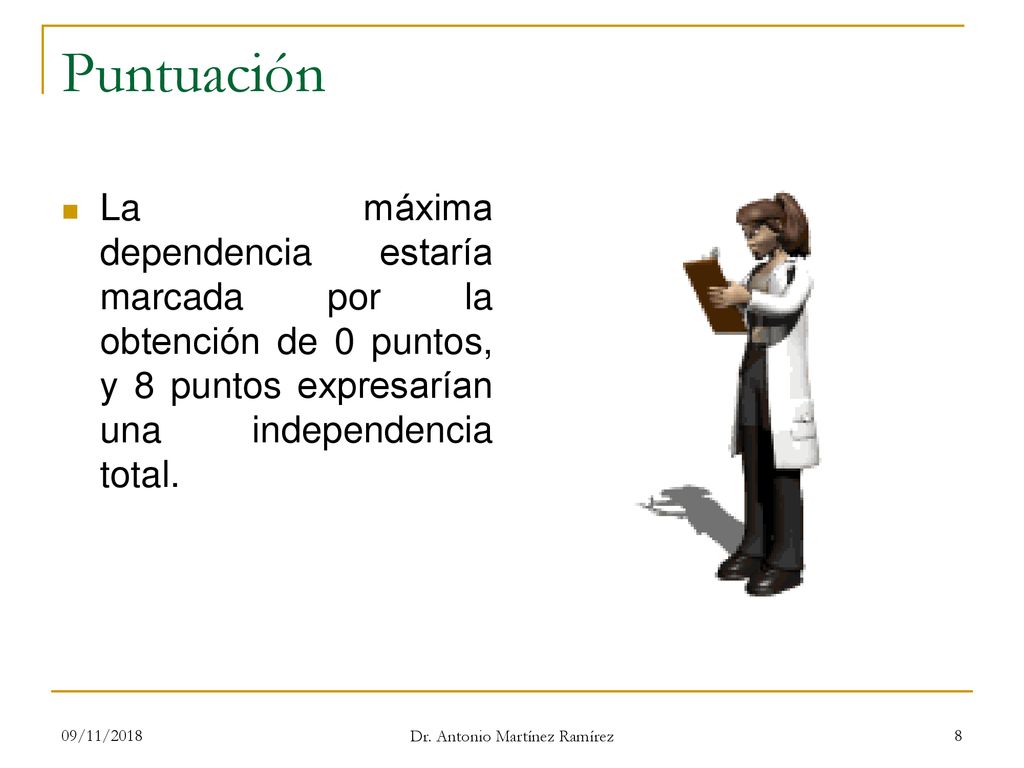 Puntuación

La máxima dependencia estaría marcada por la obtención de 0 puntos, y 8 puntos expresarían una independencia total.

09/11/2018 Dr. Antonio Martínez Ramírez 8